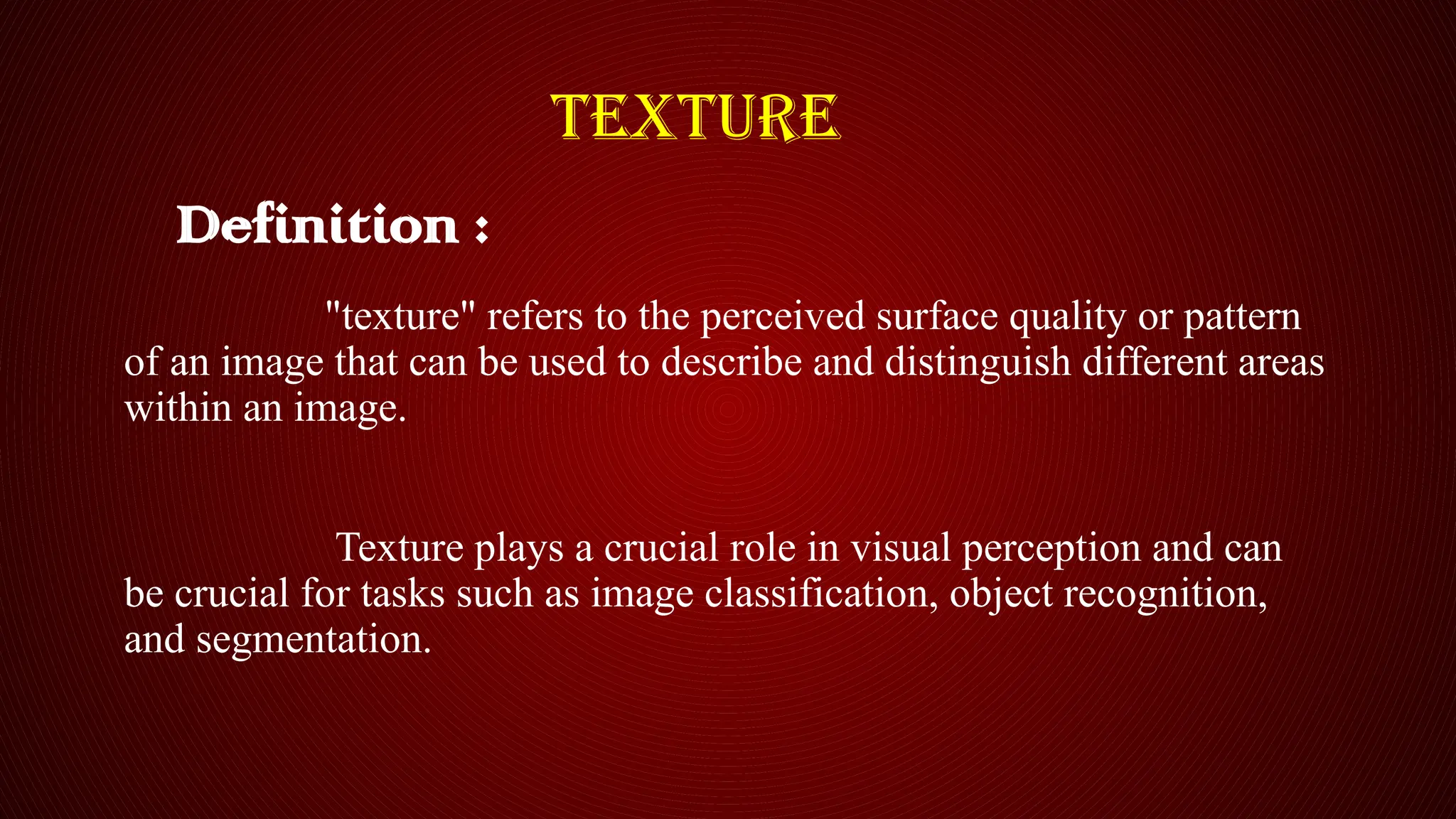 TEXTURE

Definition :

"texture" refers to the perceived surface quality or pattern of an image that can be used to describe and distinguish different areas within an image.

Texture plays a crucial role in visual perception and can be crucial for tasks such as image classification, object recognition, and segmentation.